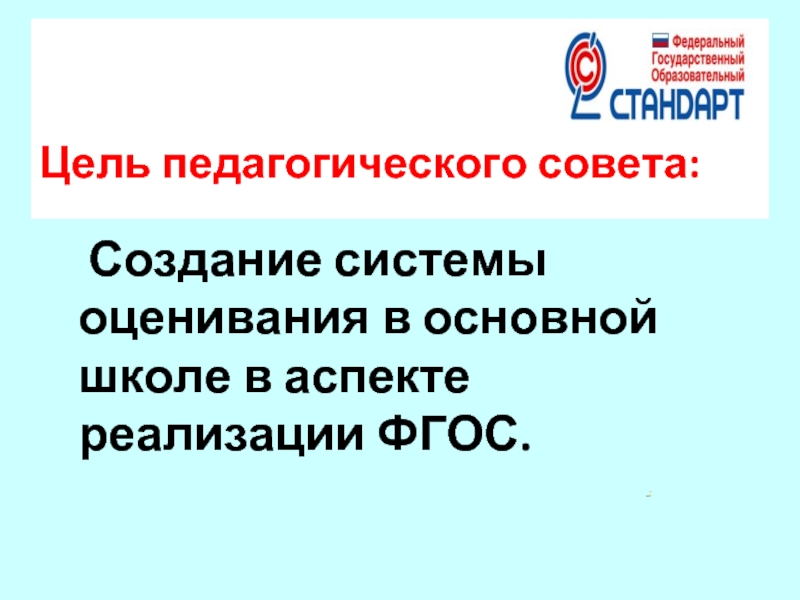 Федеральный Государственный Образовательный
СТАНДАРТ

Цель педагогического совета:

Создание системы оценивания в основной школе в аспекте реализации ФГОС.